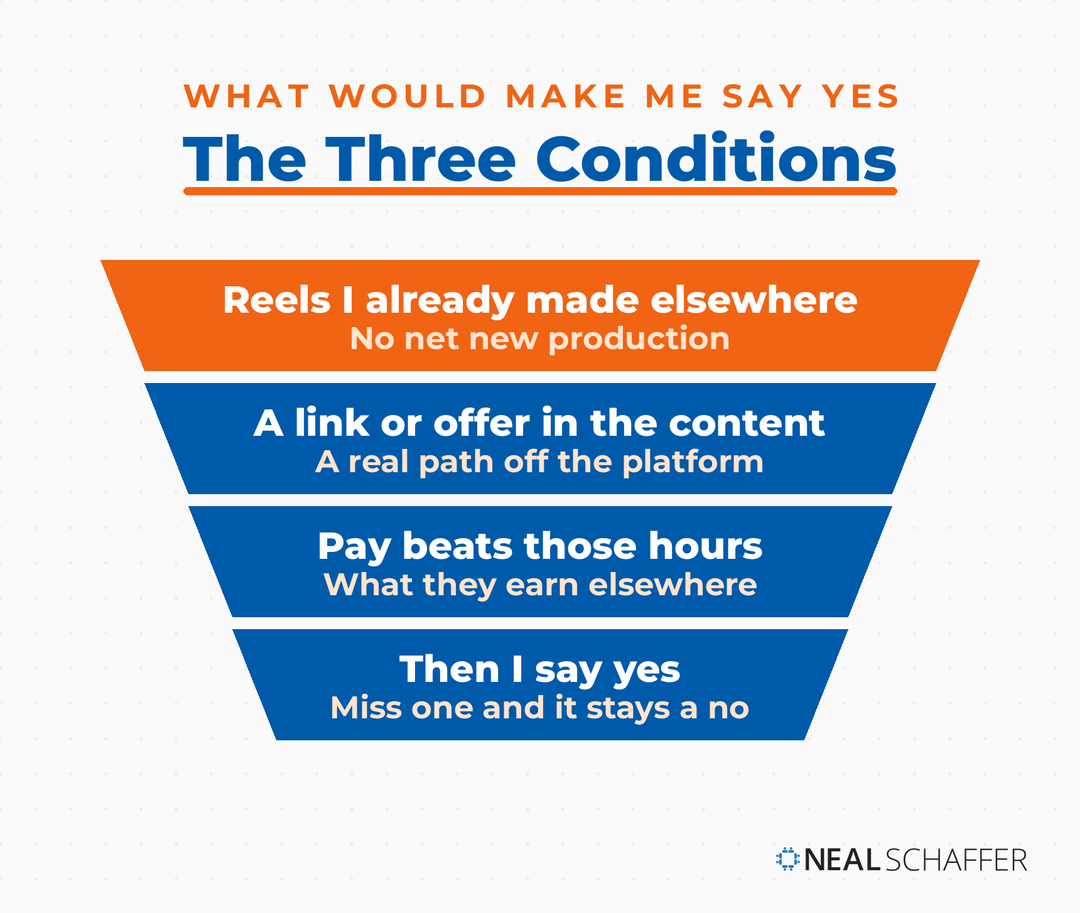 WHAT WOULD MAKE ME SAY YES

The Three Conditions

Reels I already made elsewhere
No net new production

A link or offer in the content
A real path off the platform

Pay beats those hours
What they earn elsewhere

Then I say yes
Miss one and it stays a no

NEAL SCHAFFER